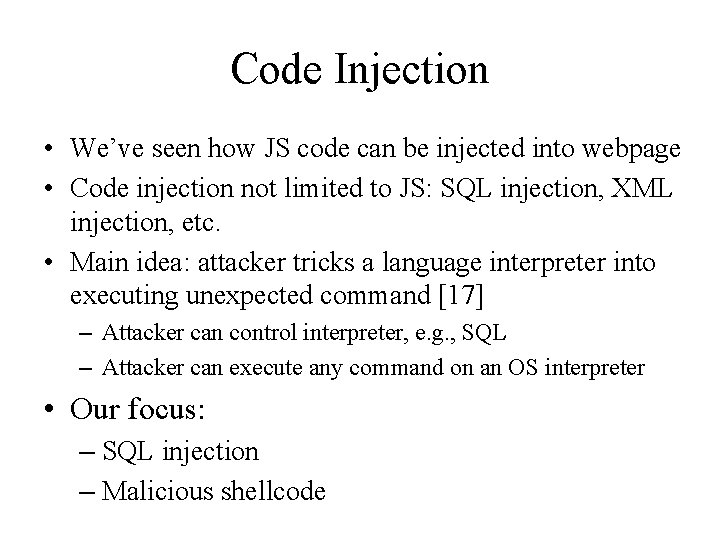 Code Injection

• We've seen how JS code can be injected into webpage
• Code injection not limited to JS: SQL injection, XML injection, etc.
• Main idea: attacker tricks a language interpreter into executing unexpected command [17]
– Attacker can control interpreter, e.g., SQL
– Attacker can execute any command on an OS interpreter
• Our focus:
– SQL injection
– Malicious shellcode